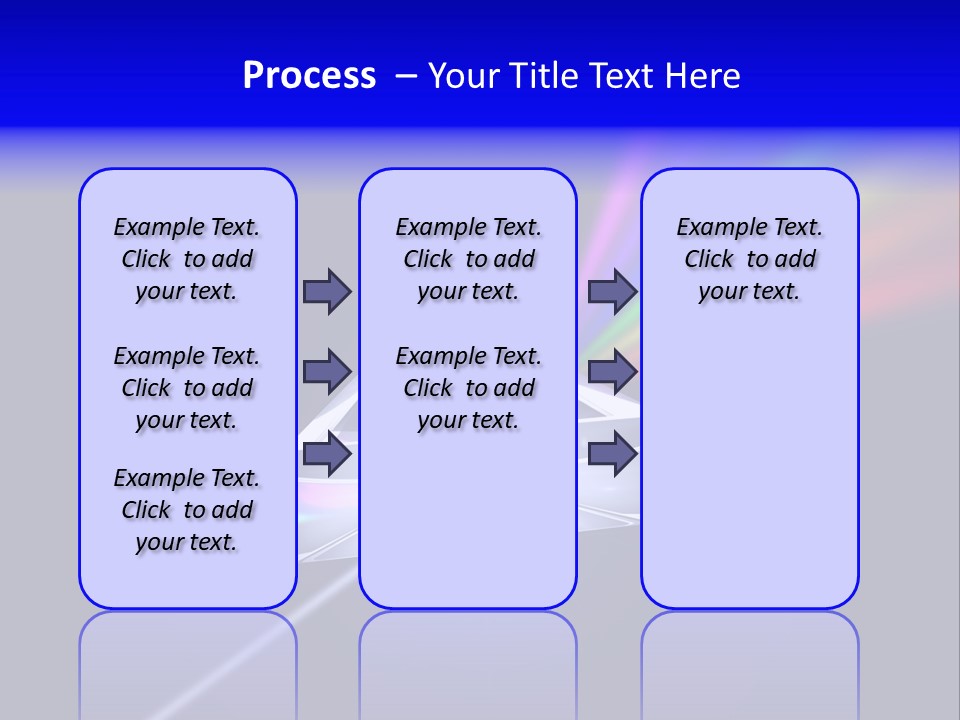 Process – Your Title Text Here

Example Text. Click to add your text.

Example Text. Click to add your text.

Example Text. Click to add your text.

Example Text. Click to add your text.

Example Text. Click to add your text.

Example Text. Click to add your text.